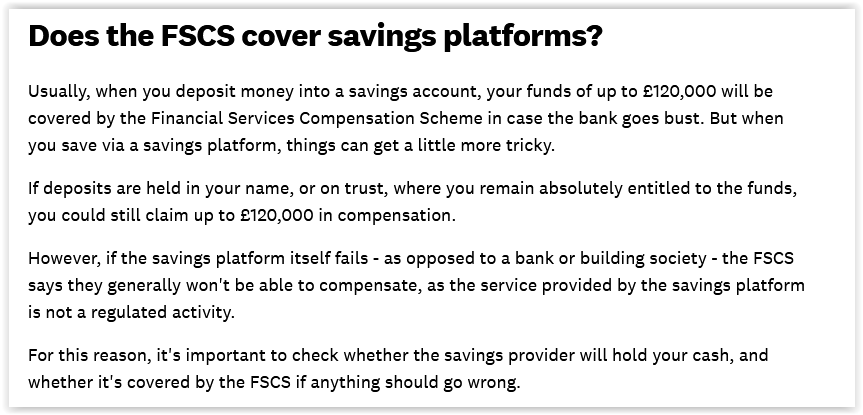 Does the FSCS cover savings platforms?

Usually, when you deposit money into a savings account, your funds of up to £120,000 will be covered by the Financial Services Compensation Scheme in case the bank goes bust. But when you save via a savings platform, things can get a little more tricky.

If deposits are held in your name, or on trust, where you remain absolutely entitled to the funds, you could still claim up to £120,000 in compensation.

However, if the savings platform itself fails - as opposed to a bank or building society - the FSCS says they generally won't be able to compensate, as the service provided by the savings platform is not a regulated activity.

For this reason, it's important to check whether the savings provider will hold your cash, and whether it's covered by the FSCS if anything should go wrong.